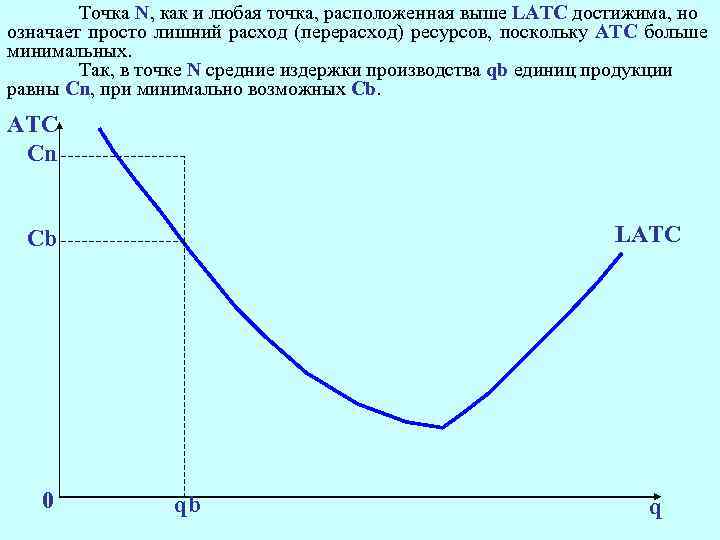 Точка N, как и любая точка, расположенная выше LATC достижима, но означает просто лишний расход (перерасход) ресурсов, поскольку ATC больше минимальных.

Так, в точке N средние издержки производства qb единиц продукции равны Cn, при минимально возможных Cb.

ATC

Cn

Cb

LATC

0

qb

q